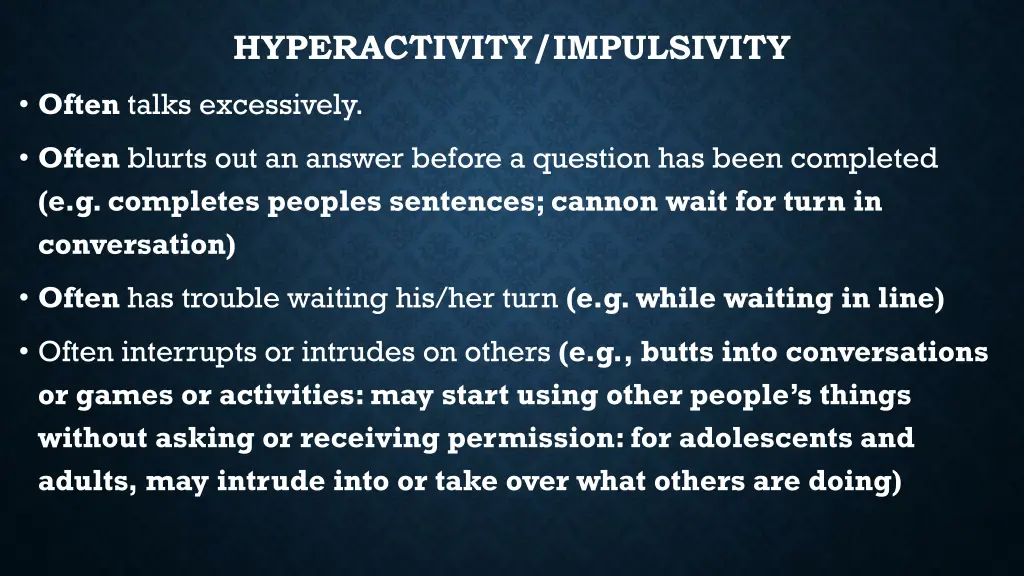 HYPERACTIVITY/IMPULSIVITY

• Often talks excessively.

• Often blurts out an answer before a question has been completed (e.g. completes peoples sentences; cannon wait for turn in conversation)

• Often has trouble waiting his/her turn (e.g. while waiting in line)

• Often interrupts or intrudes on others (e.g., butts into conversations or games or activities: may start using other people's things without asking or receiving permission: for adolescents and adults, may intrude into or take over what others are doing)